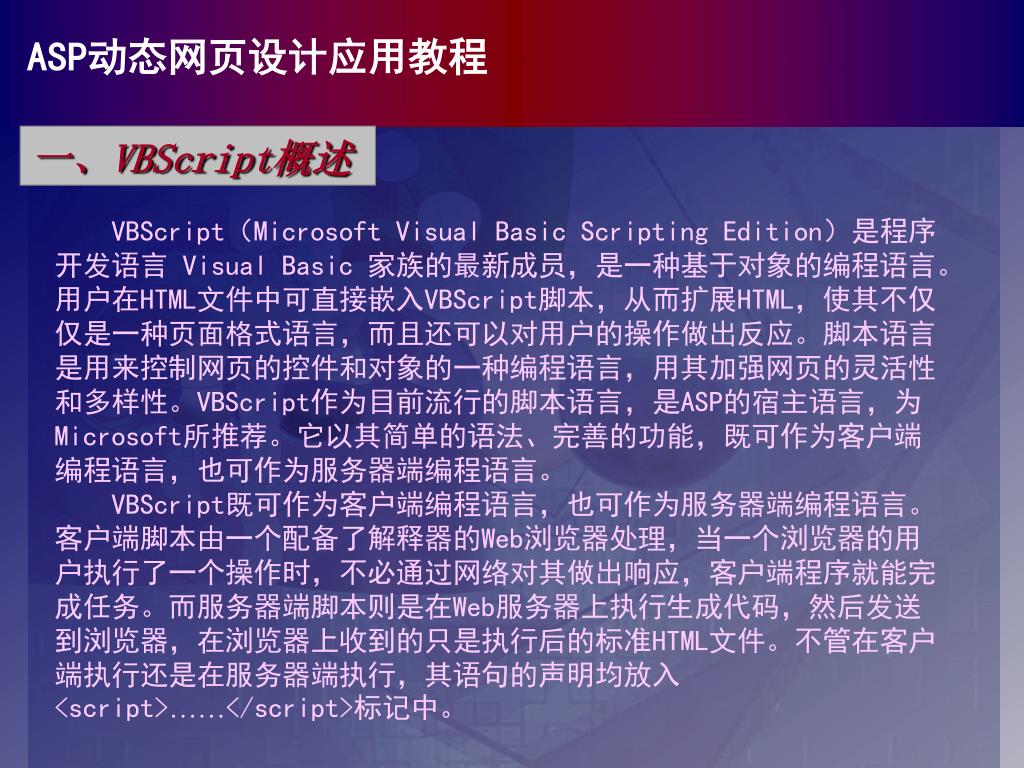 ASP动态网页设计应用教程

一、VBScript概述

VBScript（Microsoft Visual Basic Scripting Edition）是程序开发语言 Visual Basic 家族的最新成员，是一种基于对象的编程语言。用户在HTML文件中可直接嵌入VBScript脚本，从而扩展HTML，使其不仅仅是一种页面格式语言，而且还可以对用户的操作做出反应。脚本语言是用来控制网页的控件和对象的一种编程语言，用其加强网页的灵活性和多样性。VBScript作为目前流行的脚本语言，是ASP的宿主语言，为Microsoft所推荐。它以其简单的语法、完善的功能，既可作为客户端编程语言，也可作为服务器端编程语言。

VBScript既可作为客户端编程语言，也可作为服务器端编程语言。客户端脚本由一个配备了解释器的Web浏览器处理，当一个浏览器的用户执行了一个操作时，不必通过网络对其做出响应，客户端程序就能完成任务。而服务器端脚本则是在Web服务器上执行生成代码，然后发送到浏览器，在浏览器上收到的只是执行后的标准HTML文件。不管在客户端执行还是在服务器端执行，其语句的声明均放入<script>.....</script>标记中。